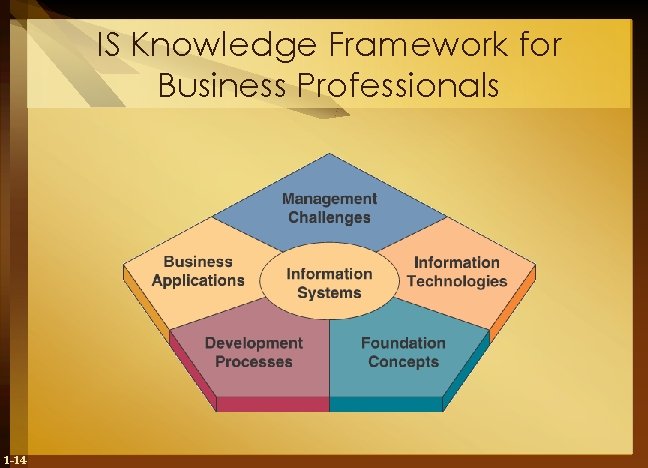 IS Knowledge Framework for Business Professionals

Management Challenges

Business Applications

Information Systems

Information Technologies

Development Processes

Foundation Concepts

1-14